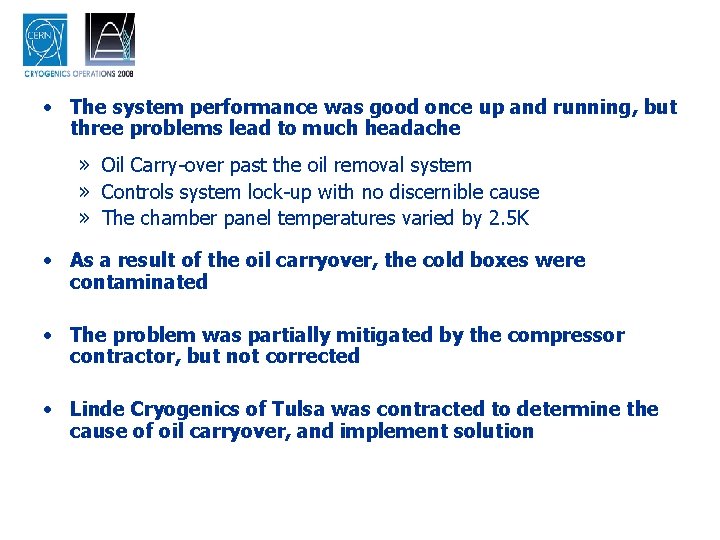 CERN

CRYOGENICS OPERATIONS 2008

• The system performance was good once up and running, but three problems lead to much headache

» Oil Carry-over past the oil removal system
» Controls system lock-up with no discernible cause
» The chamber panel temperatures varied by 2.5K

• As a result of the oil carryover, the cold boxes were contaminated

• The problem was partially mitigated by the compressor contractor, but not corrected

• Linde Cryogenics of Tulsa was contracted to determine the cause of oil carryover, and implement solution